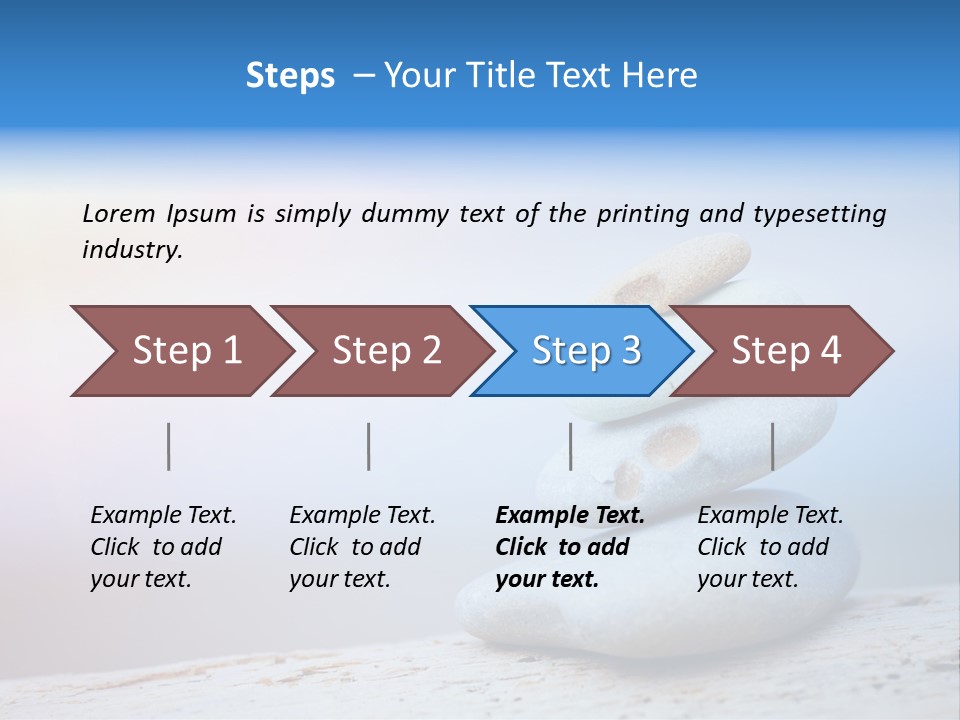 Steps – Your Title Text Here

Lorem Ipsum is simply dummy text of the printing and typesetting industry.

Step 1

Step 2

Step 3

Step 4

Example Text. Click to add your text.

Example Text. Click to add your text.

Example Text. Click to add your text.

Example Text. Click to add your text.